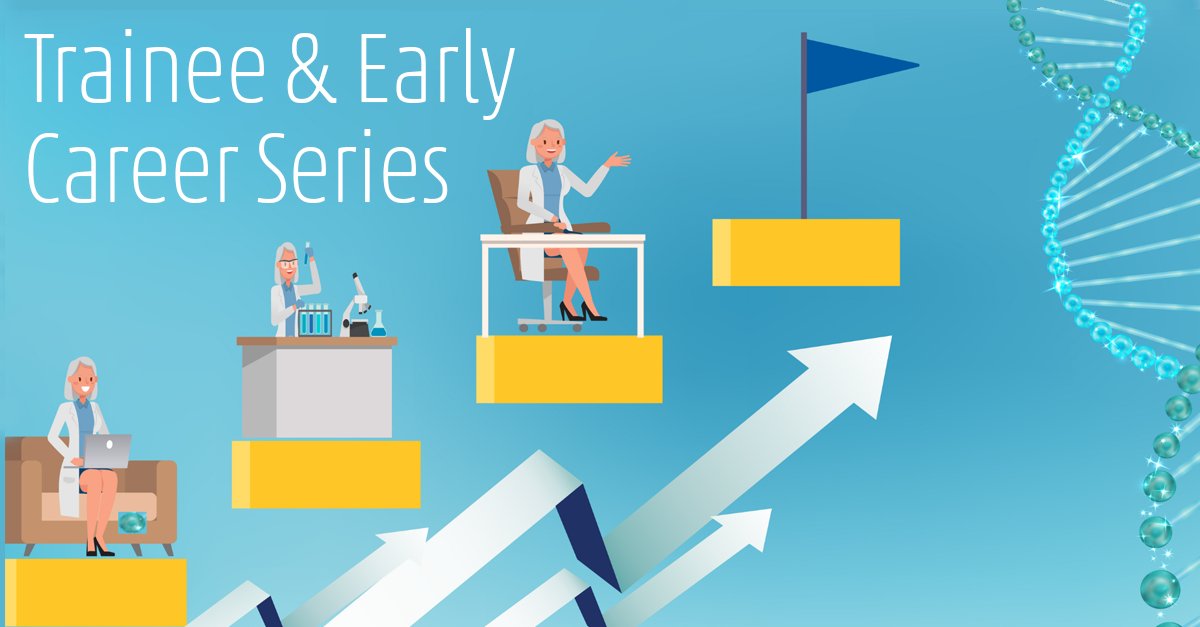 Trainee & Early Career Series